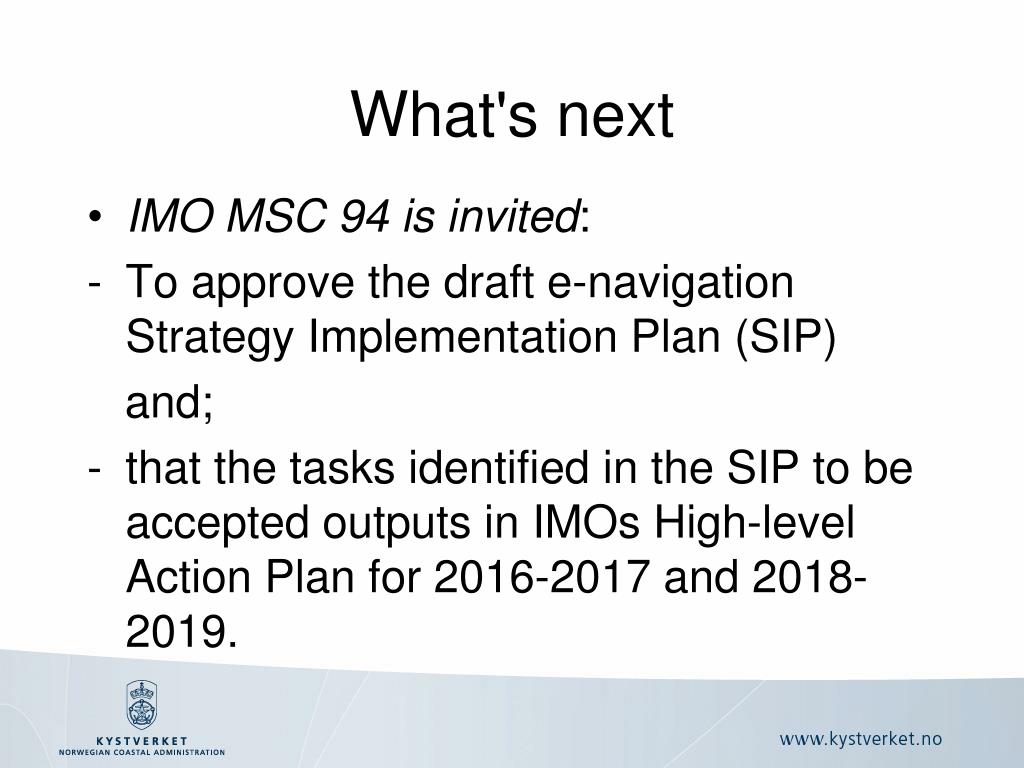 What's next

• IMO MSC 94 is invited:

- To approve the draft e-navigation Strategy Implementation Plan (SIP)

and;

- that the tasks identified in the SIP to be accepted outputs in IMOs High-level Action Plan for 2016-2017 and 2018-2019.

KYSTVERKET
NORWEGIAN COASTAL ADMINISTRATION

www.kystverket.no